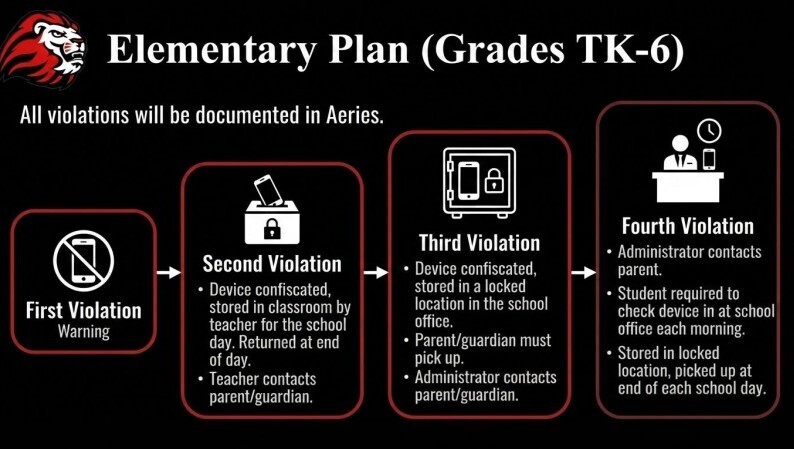 Elementary Plan (Grades TK-6)

All violations will be documented in Aeries.

First Violation
Warning

Second Violation
• Device confiscated, stored in classroom by teacher for the school day. Returned at end of day.
• Teacher contacts parent/guardian.

Third Violation
• Device confiscated, stored in a locked location in the school office.
• Parent/guardian must pick up.
• Administrator contacts parent/guardian.

Fourth Violation
• Administrator contacts parent.
• Student required to check device in at school office each morning.
• Stored in locked location, picked up at end of each school day.